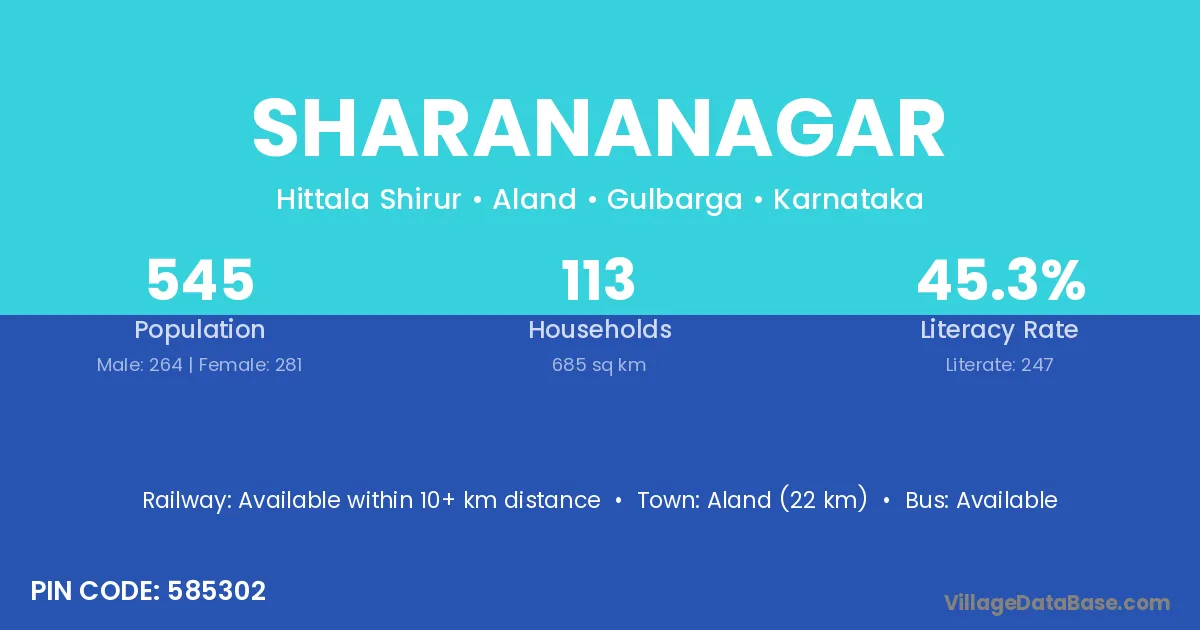 SHARANANAGAR

Hittala Shirur • Aland • Gulbarga • Karnataka

545
Population
Male: 264 | Female: 281

113
Households
685 sq km

45.3%
Literacy Rate
Literate: 247

Railway: Available within 10+ km distance • Town: Aland (22 km) • Bus: Available

PIN CODE: 585302

VillageDataBase.com